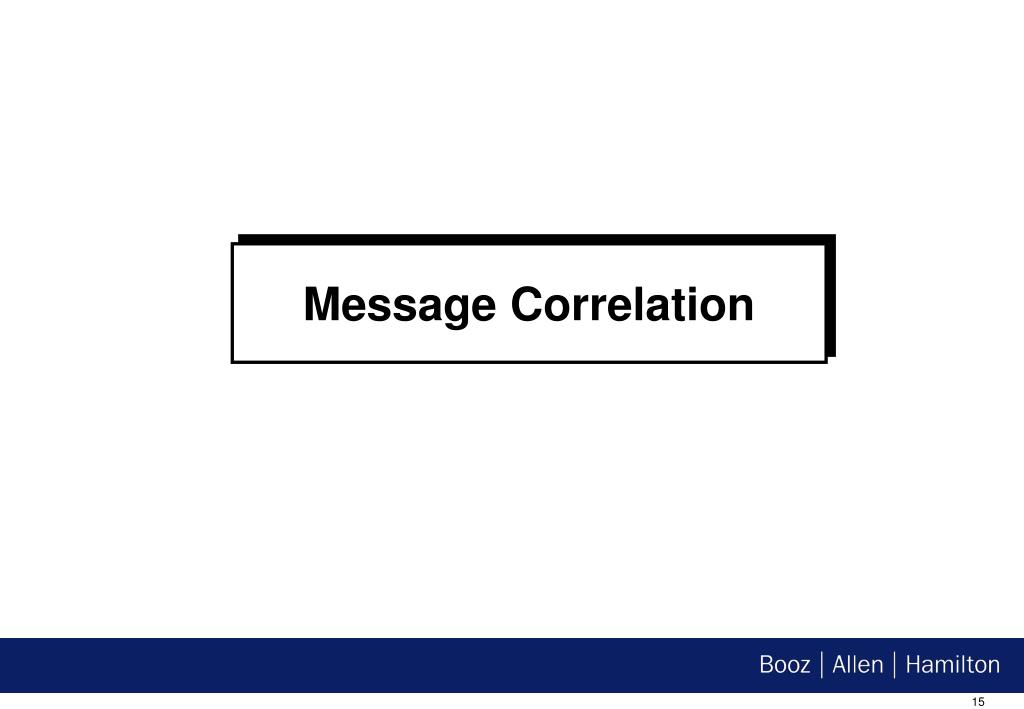 Message Correlation

Booz | Allen | Hamilton

15